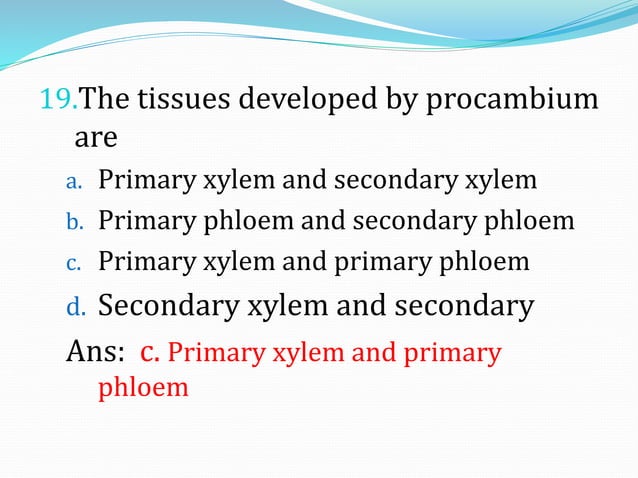 19.The tissues developed by procambium are

a. Primary xylem and secondary xylem
b. Primary phloem and secondary phloem
c. Primary xylem and primary phloem
d. Secondary xylem and secondary

Ans: c. Primary xylem and primary phloem